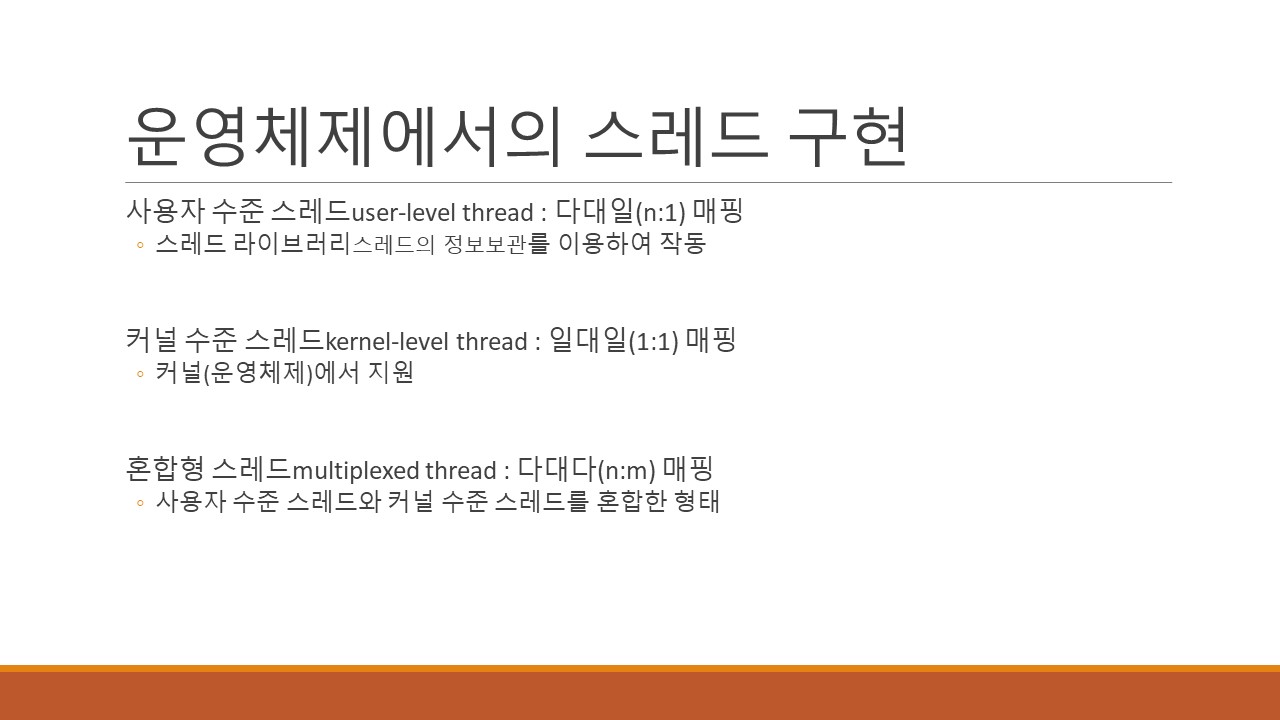 운영체제에서의 스레드 구현

사용자 수준 스레드user-level thread : 다대일(n:1) 매핑
◦ 스레드 라이브러리스레드의 정보보관를 이용하여 작동

커널 수준 스레드kernel-level thread : 일대일(1:1) 매핑
◦ 커널(운영체제)에서 지원

혼합형 스레드multiplexed thread : 다대다(n:m) 매핑
◦ 사용자 수준 스레드와 커널 수준 스레드를 혼합한 형태